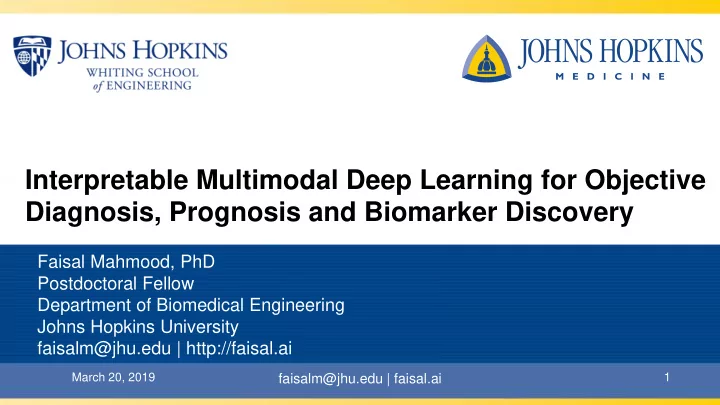 JOHNS HOPKINS
WHITING SCHOOL
of ENGINEERING

JOHNS HOPKINS
MEDICINE

Interpretable Multimodal Deep Learning for Objective Diagnosis, Prognosis and Biomarker Discovery

Faisal Mahmood, PhD
Postdoctoral Fellow
Department of Biomedical Engineering
Johns Hopkins University
faisalm@jhu.edu | http://faisal.ai

March 20, 2019

faisalm@jhu.edu | faisal.ai

1